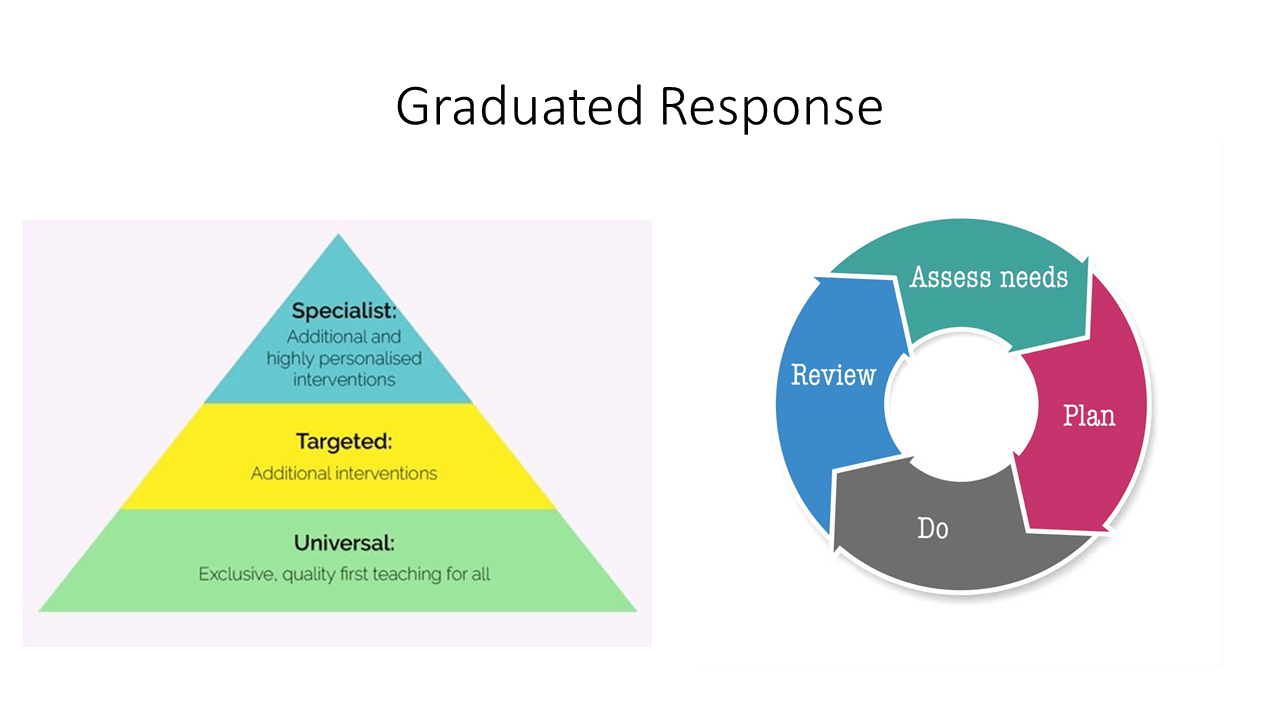 Graduated Response

Specialist:
Additional and highly personalised interventions

Targeted:
Additional interventions

Universal:
Exclusive, quality first teaching for all

Assess needs

Plan

Do

Review